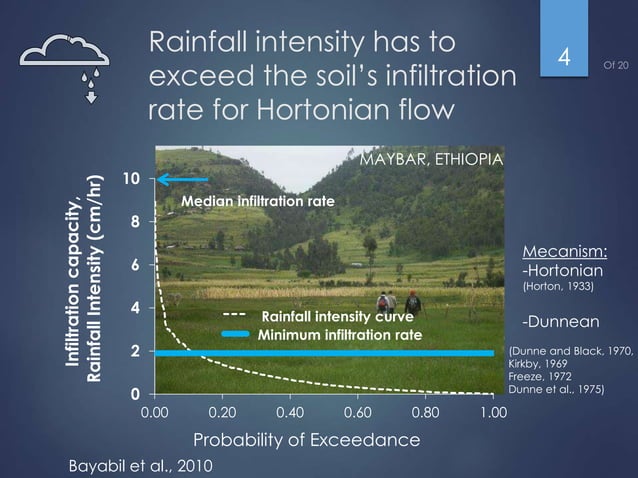 Rainfall intensity has to exceed the soil's infiltration rate for Hortonian flow

4

Of 20

MAYBAR, ETHIOPIA

Infiltration capacity, Rainfall Intensity (cm/hr)

10
8
6
4
2
0

Median infiltration rate

Rainfall intensity curve

Minimum infiltration rate

0.00 0.20 0.40 0.60 0.80 1.00

Probability of Exceedance

Mecanism:
-Hortonian
(Horton, 1933)

-Dunnean

(Dunne and Black, 1970, Kirkby, 1969 Freeze, 1972 Dunne et al., 1975)

Bayabil et al., 2010